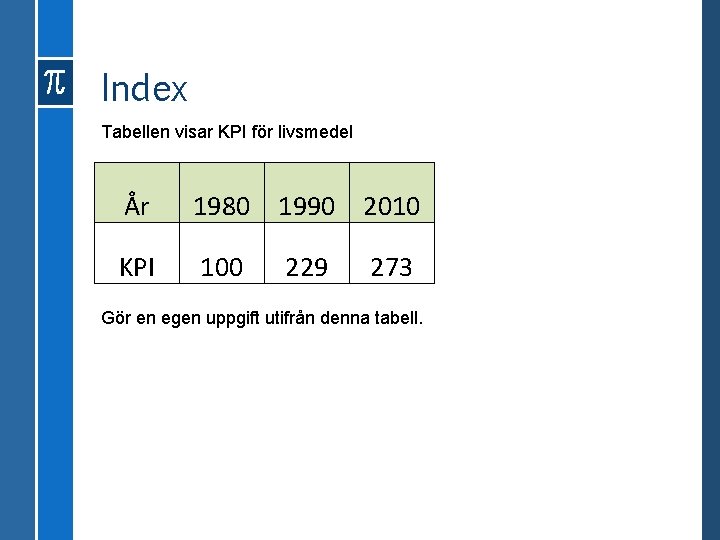 $\pi$

Index

Tabellen visar KPI för livsmedel

| År | 1980 | 1990 | 2010 |
|---|---|---|---|
| KPI | 100 | 229 | 273 |

Gör en egen uppgift utifrån denna tabell.